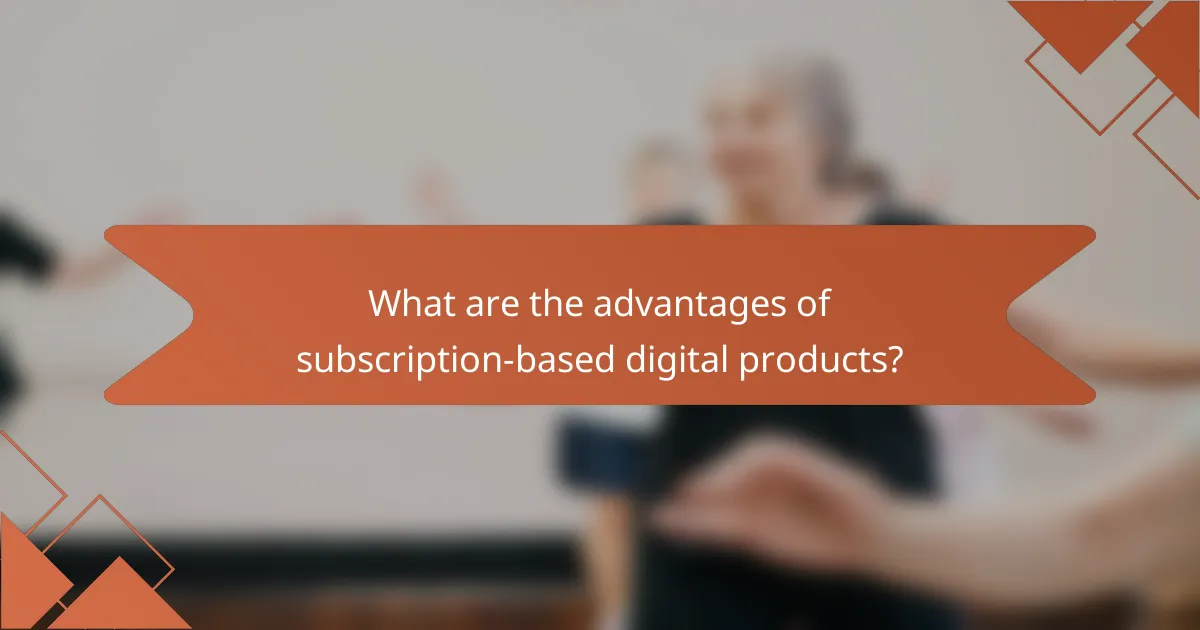 What are the advantages of subscription-based digital products?